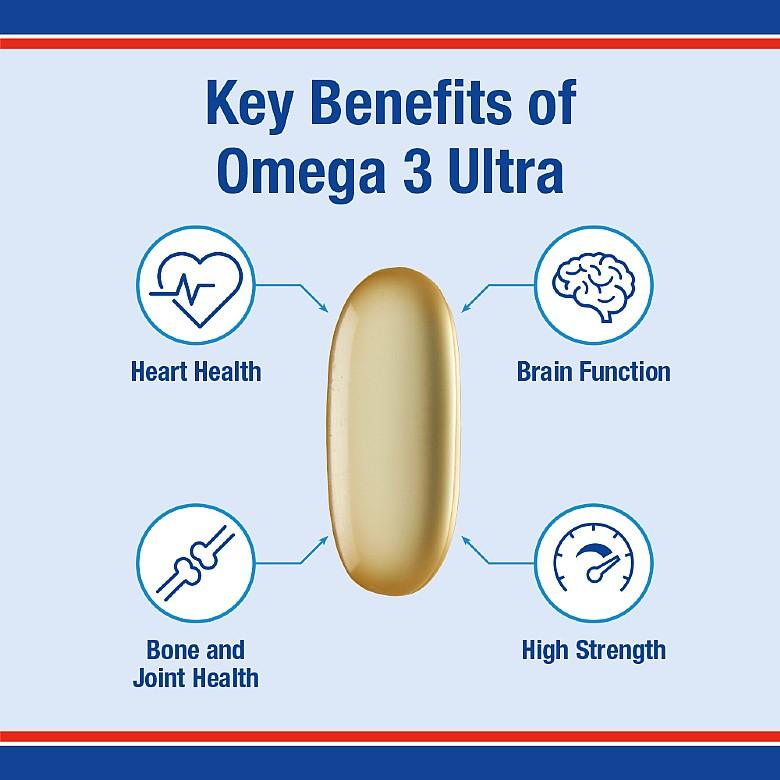 Key Benefits of
Omega 3 Ultra

Heart Health

Brain Function

Bone and
Joint Health

High Strength